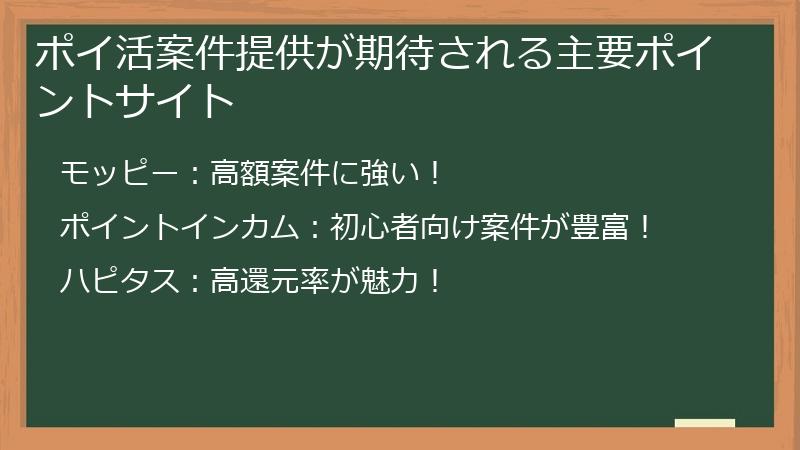 ポイ活案件提供が期待される主要ポイントサイト

モッピー：高額案件に強い！

ポイントインカム：初心者向け案件が豊富！

ハピタス：高還元率が魅力！